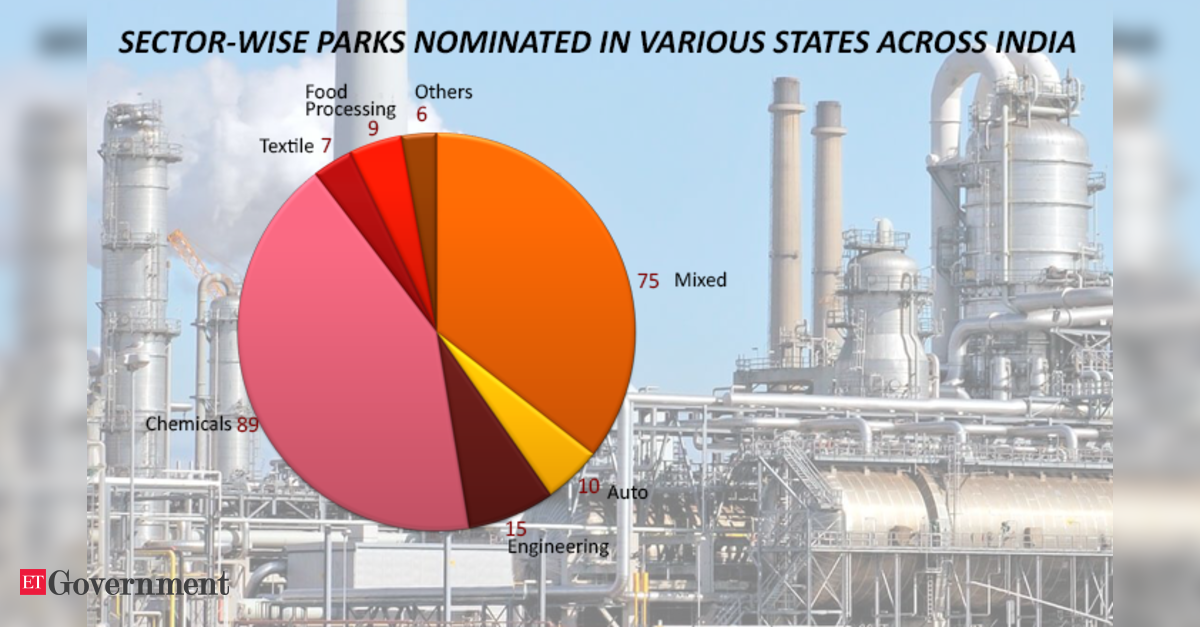 SECTOR-WISE PARKS NOMINATED IN VARIOUS STATES ACROSS INDIA

Food Processing 9
Others 6
Textile 7
75 Mixed
Chemicals 89
10 Auto
15 Engineering

ET Government